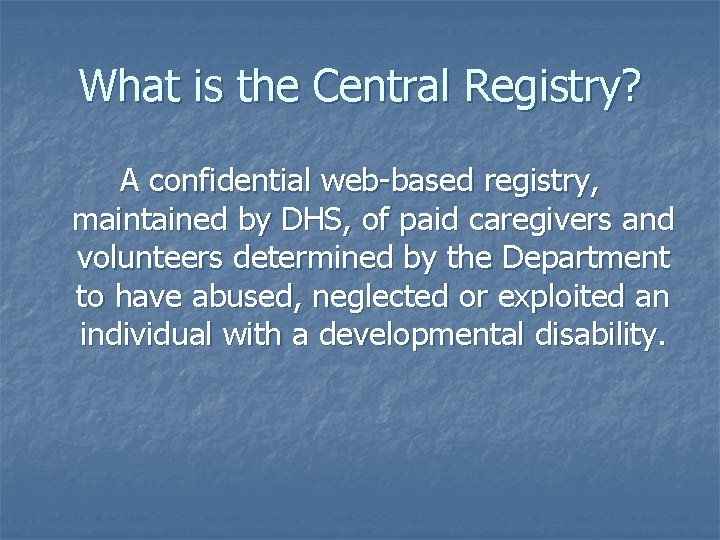 What is the Central Registry?

A confidential web-based registry, maintained by DHS, of paid caregivers and volunteers determined by the Department to have abused, neglected or exploited an individual with a developmental disability.